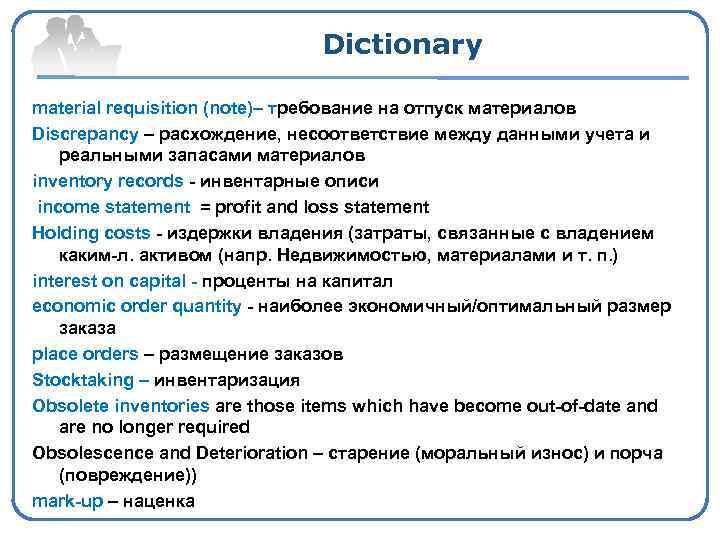 Dictionary

material requisition (note)– требование на отпуск материалов

Discrepancy – расхождение, несоответствие между данными учета и реальными запасами материалов

inventory records - инвентарные описи

income statement = profit and loss statement

Holding costs - издержки владения (затраты, связанные с владением каким-л. активом (напр. Недвижимостью, материалами и т. п.)

interest on capital - проценты на капитал

economic order quantity - наиболее экономичный/оптимальный размер заказа

place orders – размещение заказов

Stocktaking – инвентаризация

Obsolete inventories are those items which have become out-of-date and are no longer required

Obsolescence and Deterioration – старение (моральный износ) и порча (повреждение))

mark-up – наценка